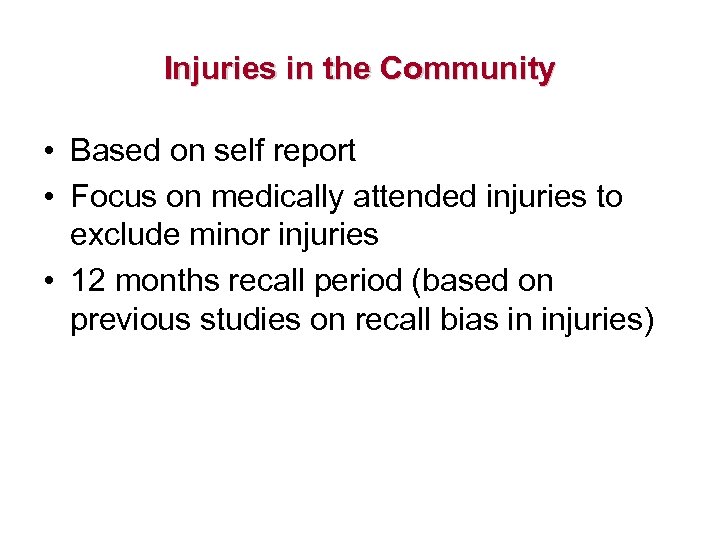 Injuries in the Community

• Based on self report
• Focus on medically attended injuries to exclude minor injuries
• 12 months recall period (based on previous studies on recall bias in injuries)